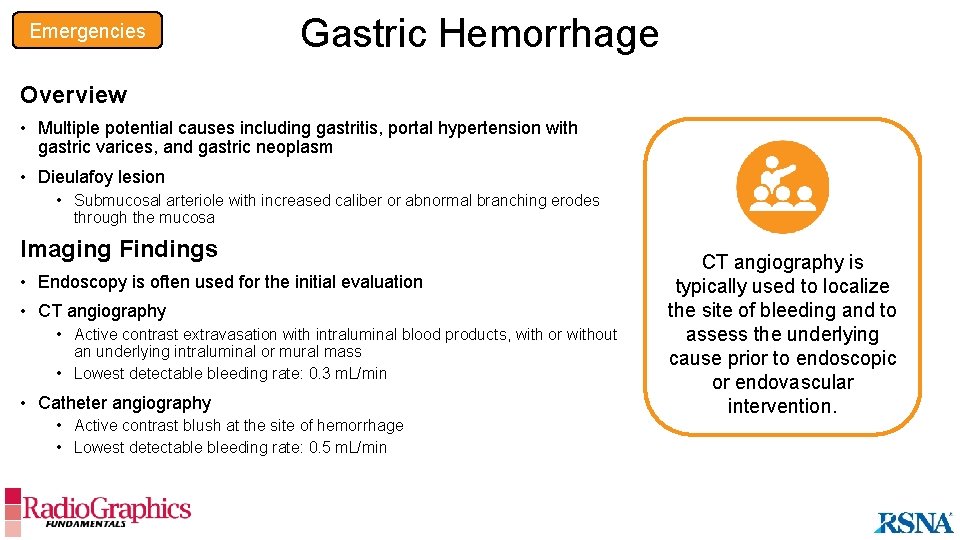 Emergencies

Gastric Hemorrhage

Overview

• Multiple potential causes including gastritis, portal hypertension with gastric varices, and gastric neoplasm

• Dieulafoy lesion

• Submucosal arteriole with increased caliber or abnormal branching erodes through the mucosa

Imaging Findings

• Endoscopy is often used for the initial evaluation

• CT angiography

• Active contrast extravasation with intraluminal blood products, with or without an underlying intraluminal or mural mass

• Lowest detectable bleeding rate: 0.3 mL/min

• Catheter angiography

• Active contrast blush at the site of hemorrhage

• Lowest detectable bleeding rate: 0.5 mL/min

CT angiography is typically used to localize the site of bleeding and to assess the underlying cause prior to endoscopic or endovascular intervention.

RadioGraphics FUNDAMENTALS

RSNA